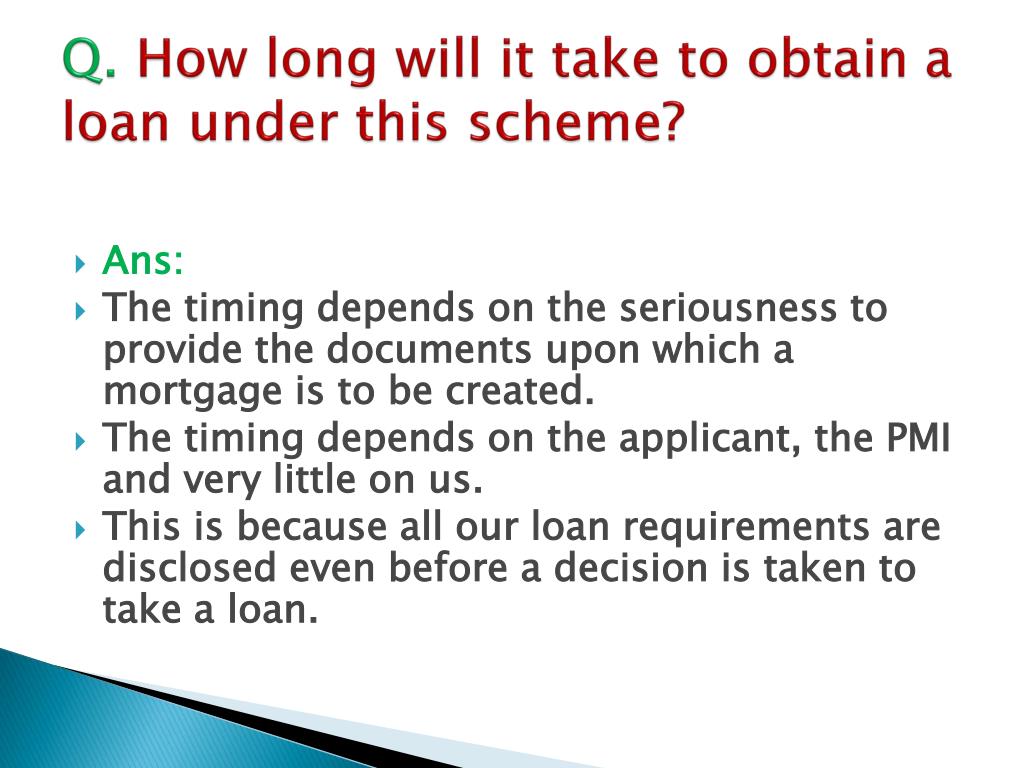 Q. How long will it take to obtain a loan under this scheme?

Ans:

The timing depends on the seriousness to provide the documents upon which a mortgage is to be created.

The timing depends on the applicant, the PMI and very little on us.

This is because all our loan requirements are disclosed even before a decision is taken to take a loan.